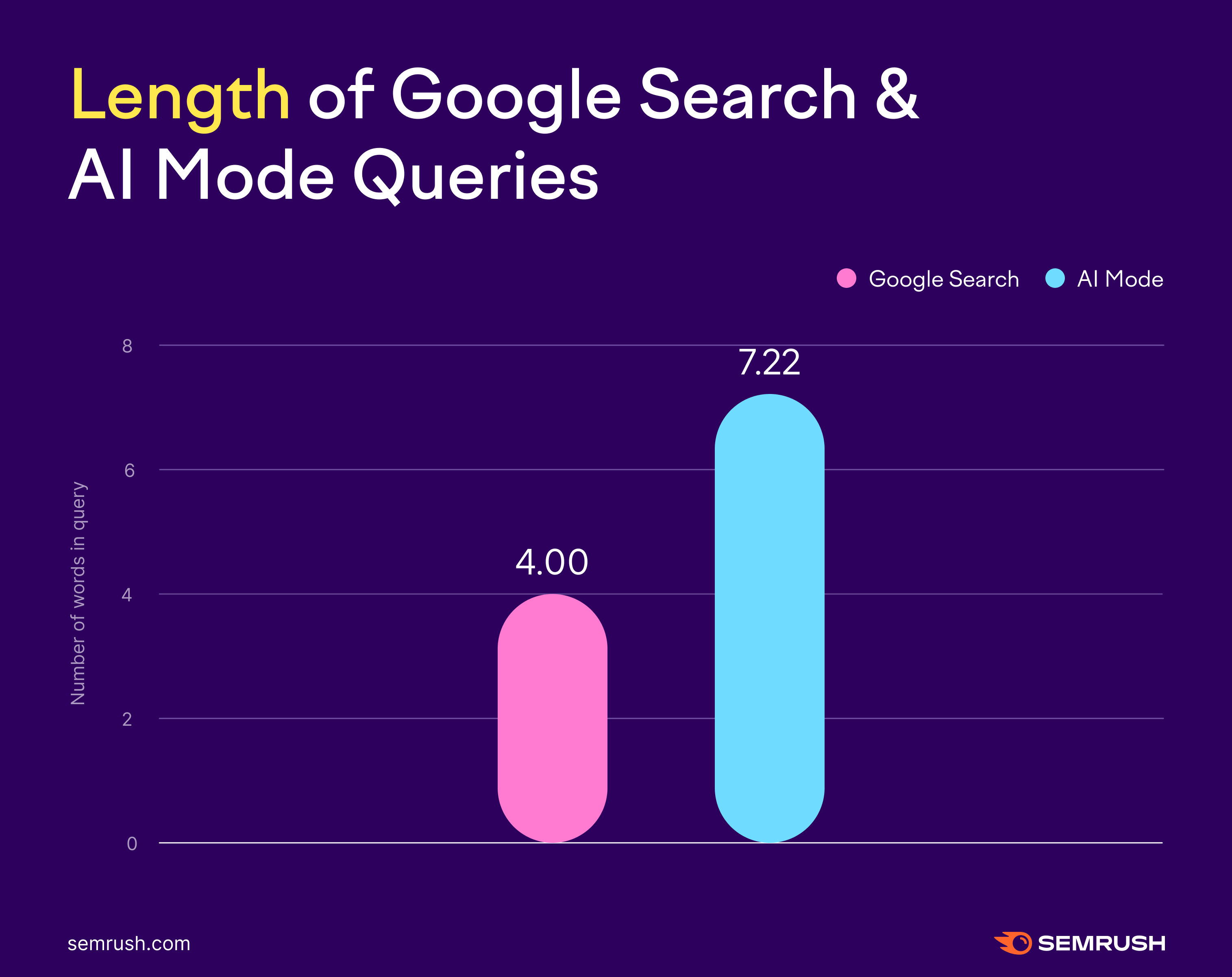 Length of Google Search & AI Mode Queries

Google Search AI Mode

Number of words in query

8
6
4
2
0

4.00
7.22

semrush.com

SEMRUSH